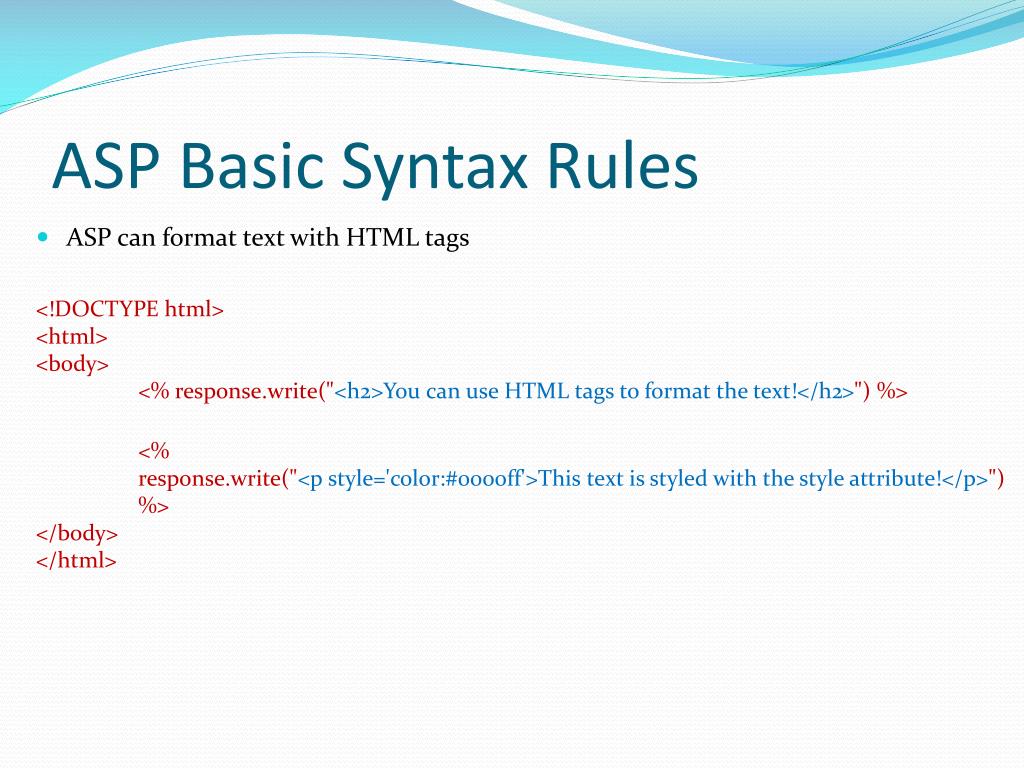 ASP Basic Syntax Rules

ASP can format text with HTML tags

<!DOCTYPE html>
<html>
<body>
<% response.write("<h2>You can use HTML tags to format the text!</h2>") %>

<%
response.write("<p style='color:#0000ff'>This text is styled with the style attribute!</p>")
%>
</body>
</html>